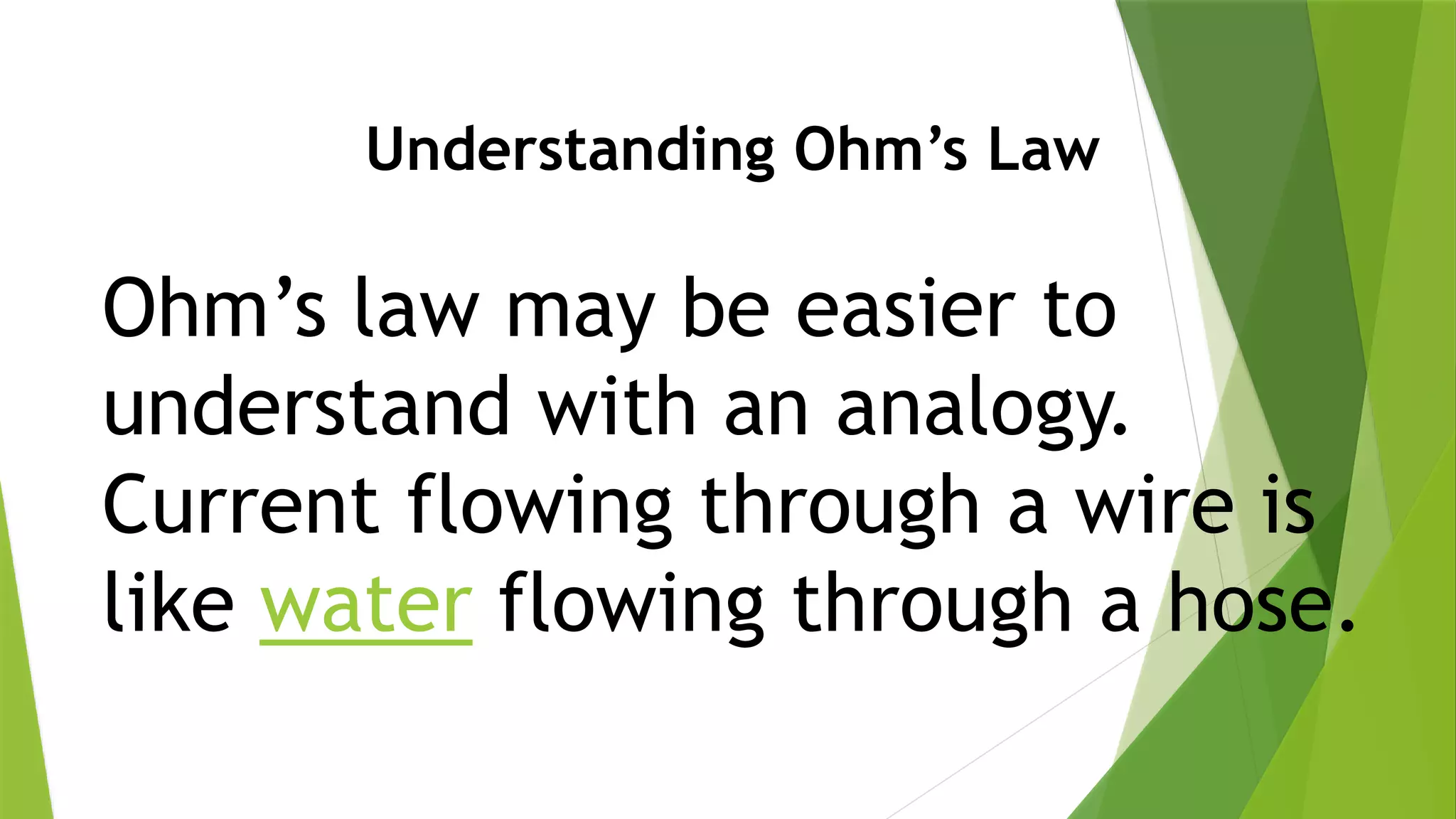 Understanding Ohm’s Law

Ohm’s law may be easier to understand with an analogy. Current flowing through a wire is like water flowing through a hose.